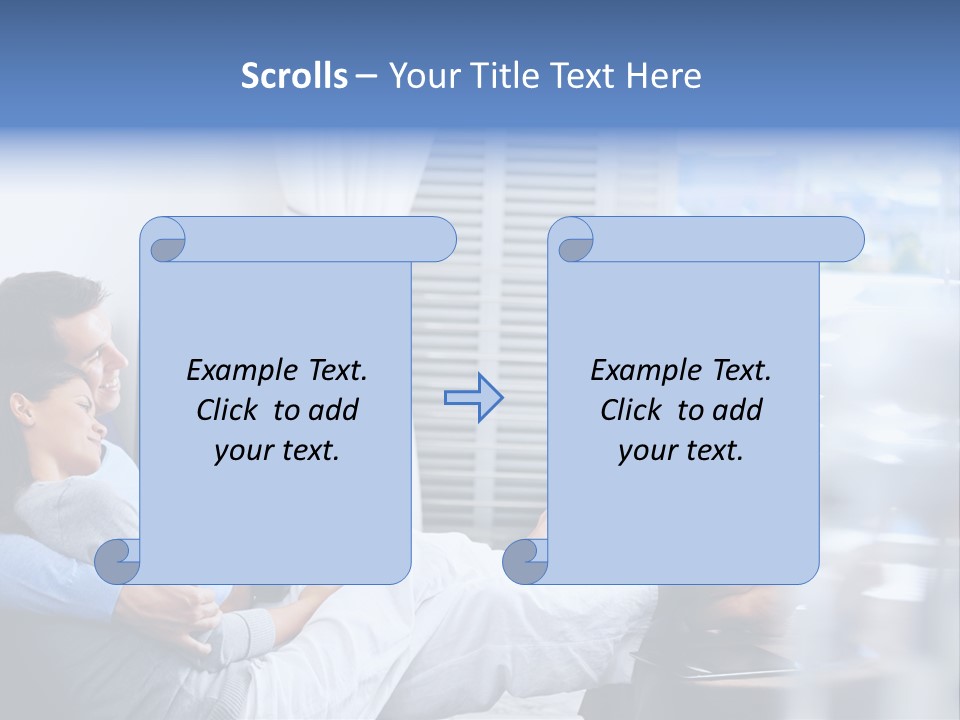 Scrolls – Your Title Text Here

Example Text. Click to add your text.

Example Text. Click to add your text.